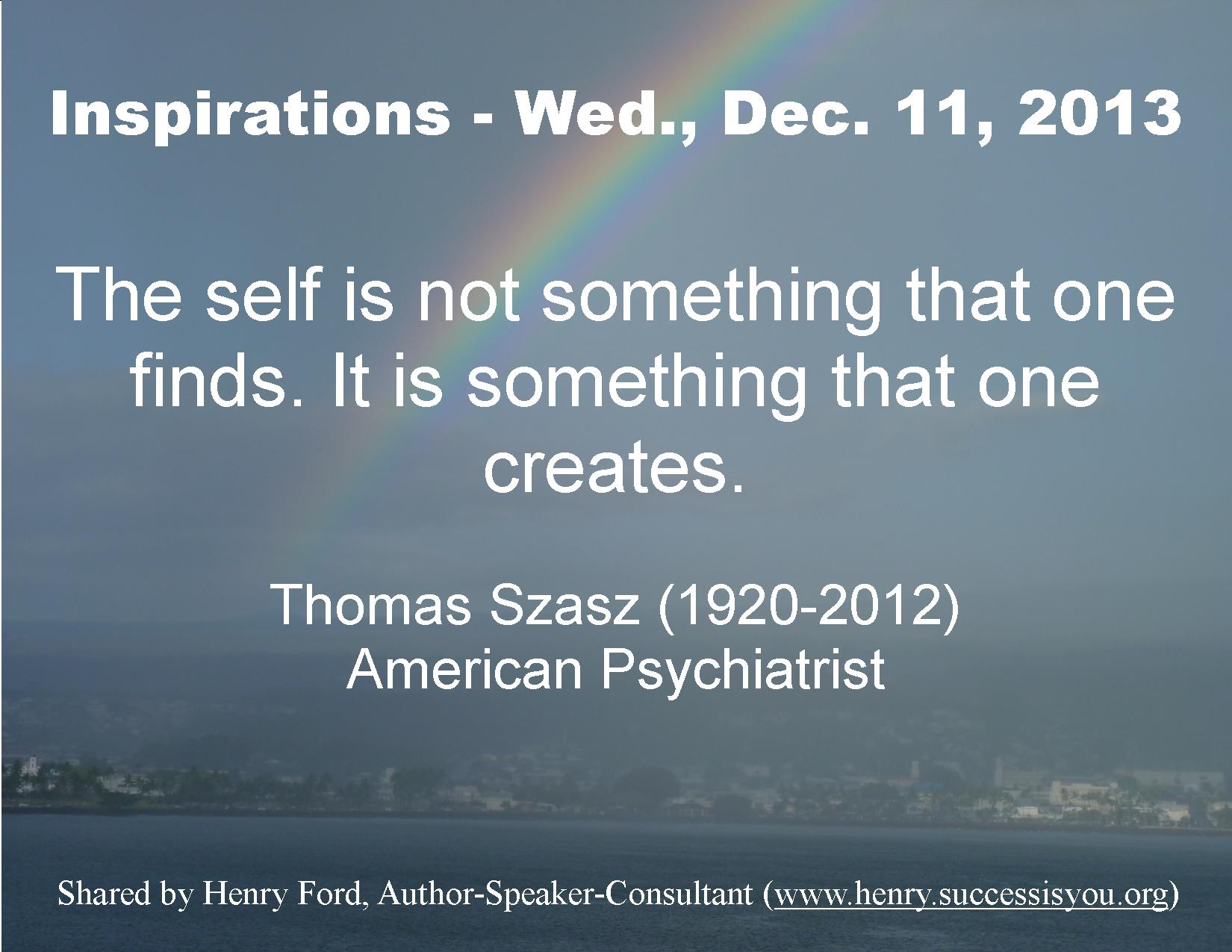 Inspirations - Wed., Dec. 11, 2013

The self is not something that one finds. It is something that one creates.

Thomas Szasz (1920-2012)
American Psychiatrist

Shared by Henry Ford, Author-Speaker-Consultant (www.henry.successisyou.org)